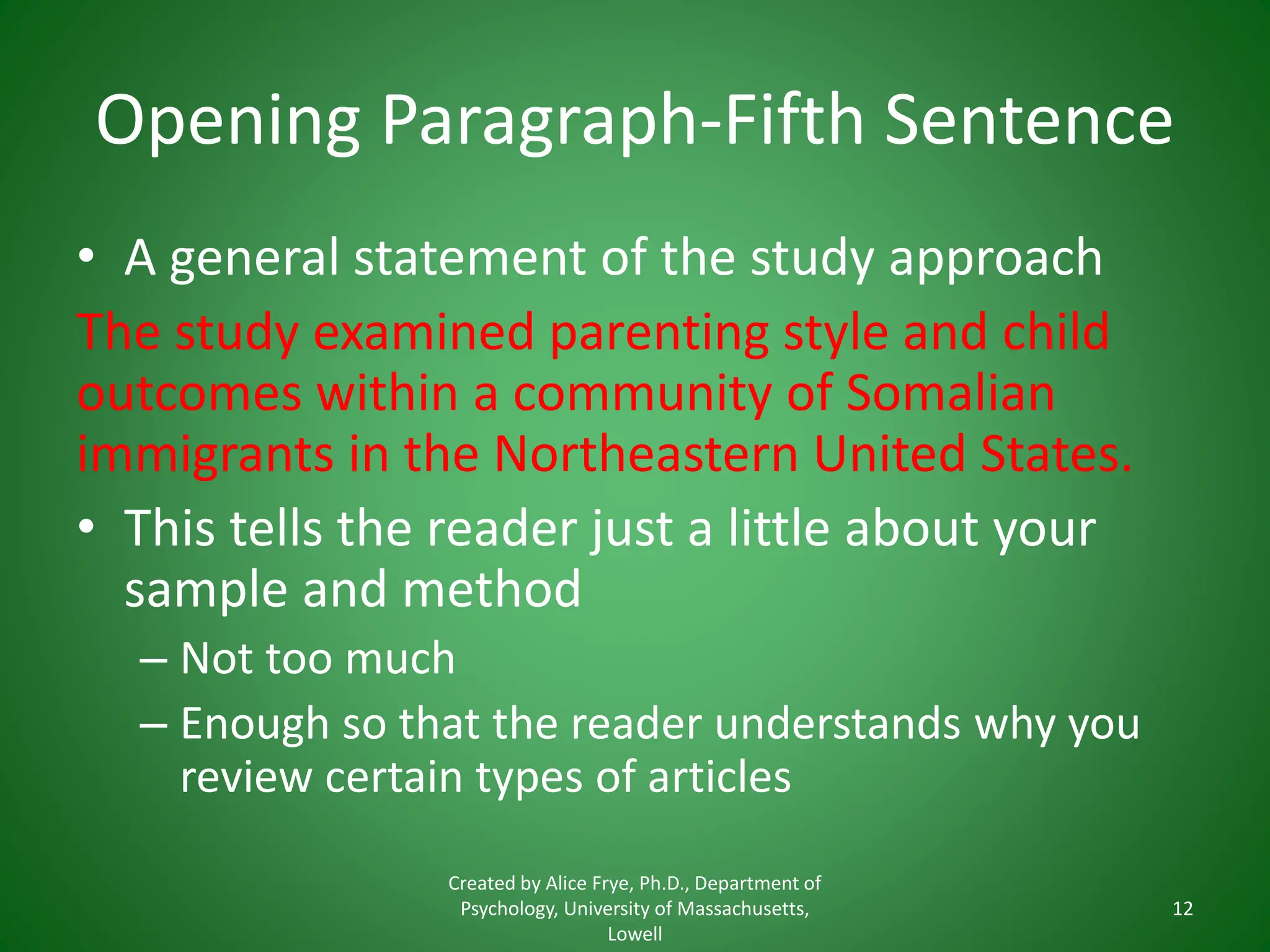 Opening Paragraph-Fifth Sentence

• A general statement of the study approach

The study examined parenting style and child outcomes within a community of Somalian immigrants in the Northeastern United States.

• This tells the reader just a little about your sample and method
– Not too much
– Enough so that the reader understands why you review certain types of articles

Created by Alice Frye, Ph.D., Department of Psychology, University of Massachusetts, Lowell

12